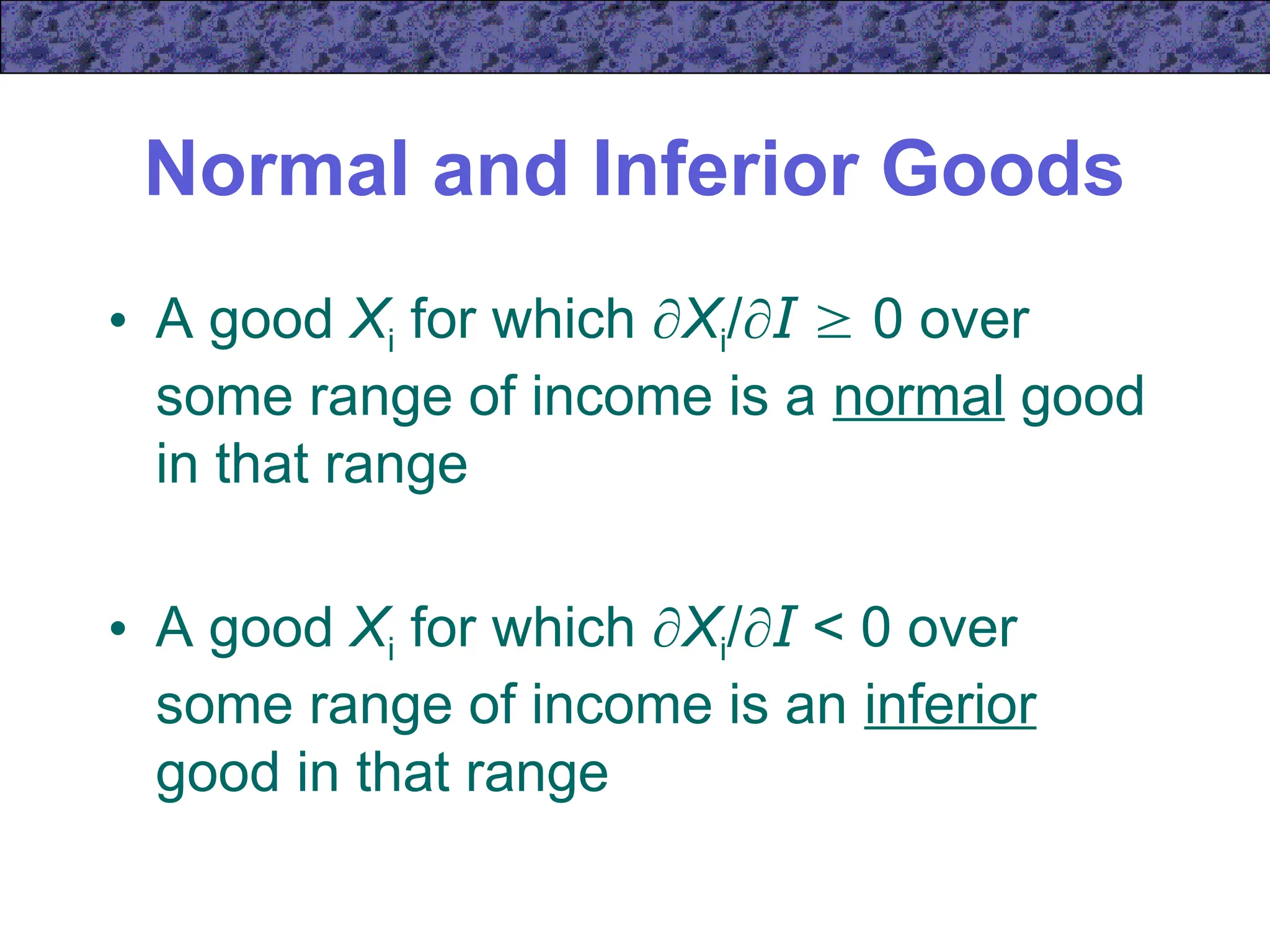 Normal and Inferior Goods

• A good $X_i$ for which $\partial X_i/\partial I \geq 0$ over some range of income is a normal good in that range

• A good $X_i$ for which $\partial X_i/\partial I < 0$ over some range of income is an inferior good in that range